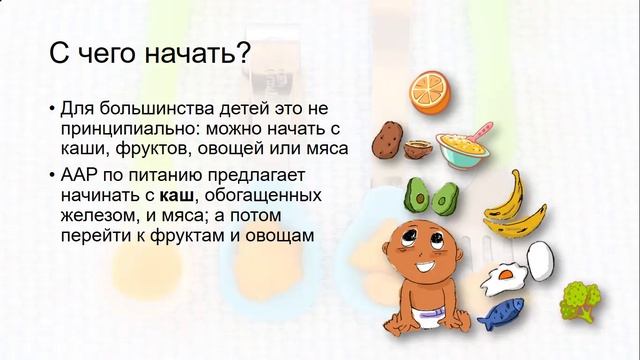 С чего начать?

• Для большинства детей это не принципиально: можно начать с каши, фруктов, овощей или мяса

• ААР по питанию предлагает начинать с каш, обогащенных железом, и мяса; а потом перейти к фруктам и овощам